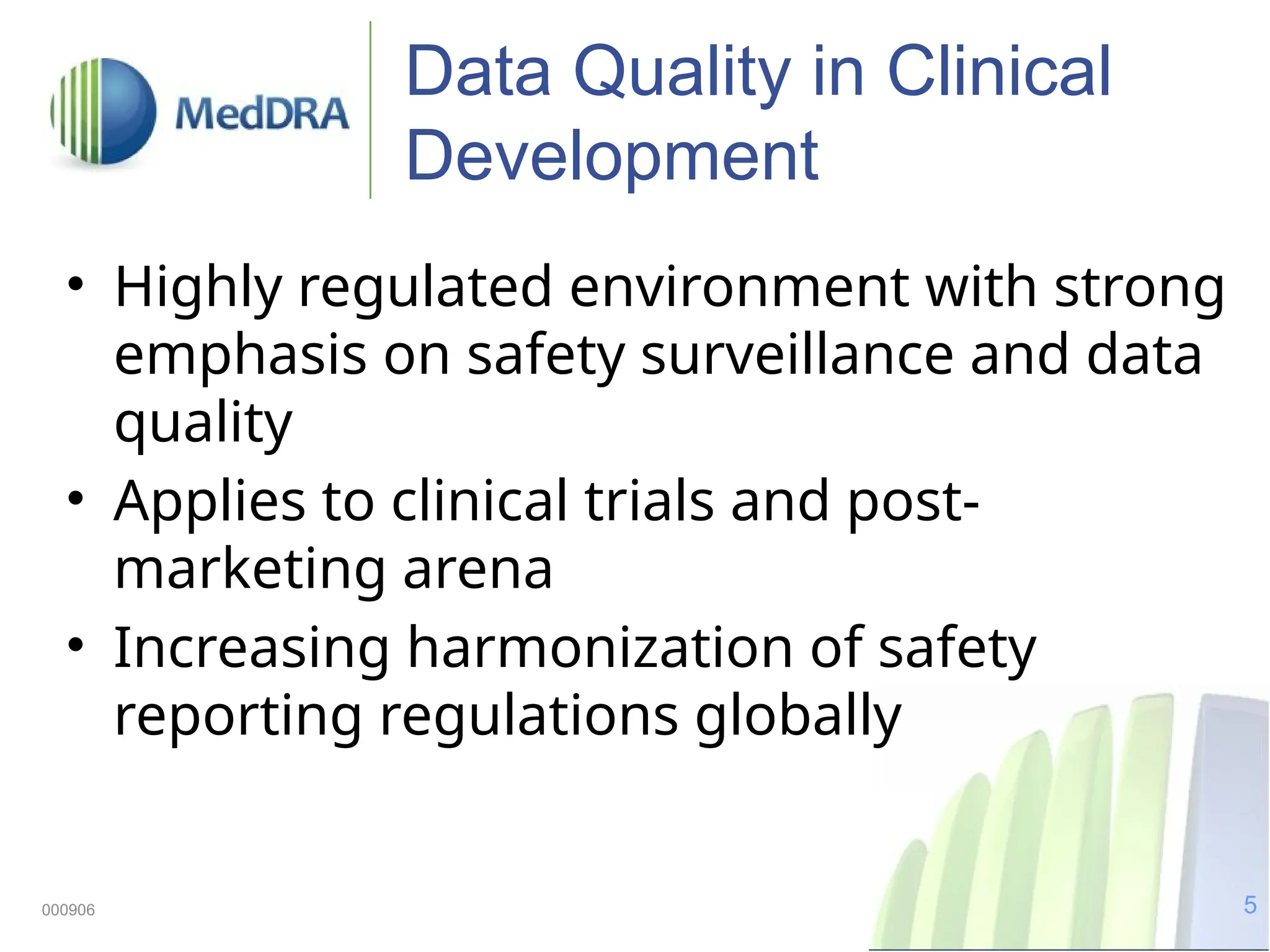 MedDRA

Data Quality in Clinical Development

• Highly regulated environment with strong emphasis on safety surveillance and data quality
• Applies to clinical trials and post-marketing arena
• Increasing harmonization of safety reporting regulations globally

000906

5